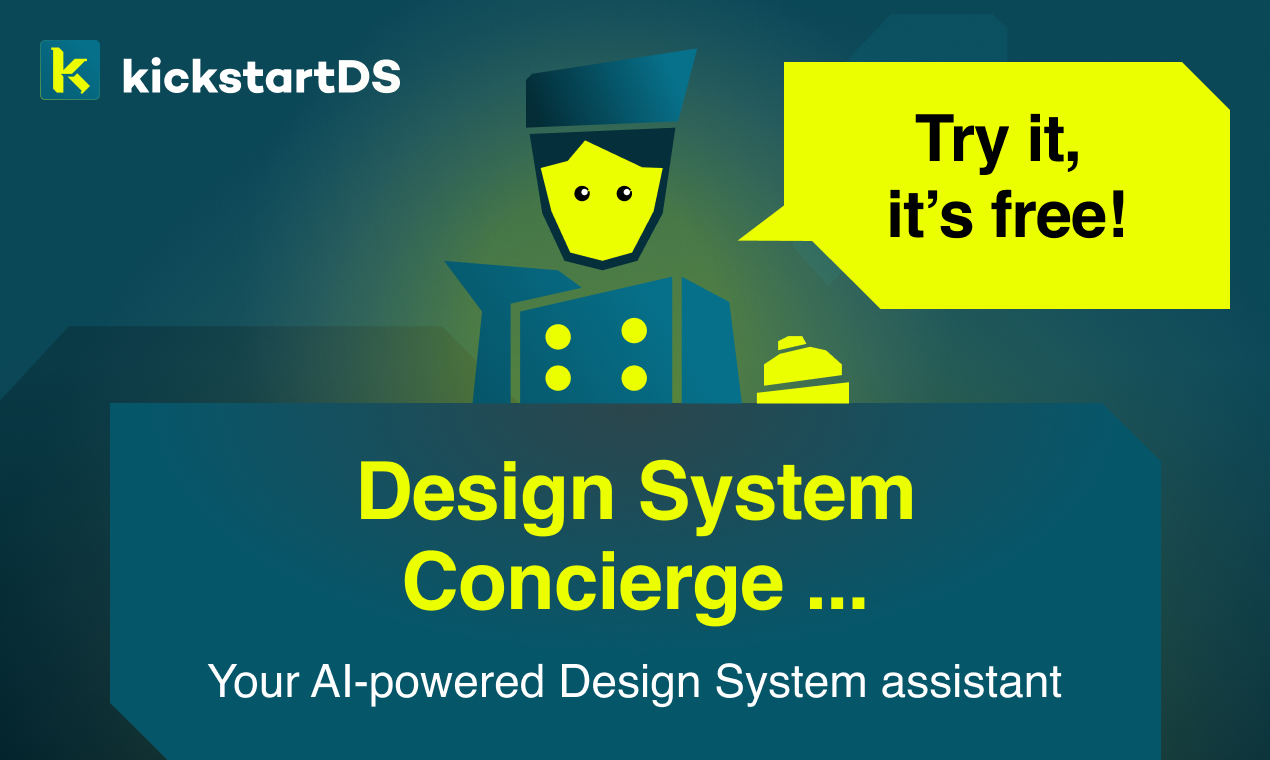 kickstartDS

Try it, it's free!

Design System Concierge ...

Your AI-powered Design System assistant